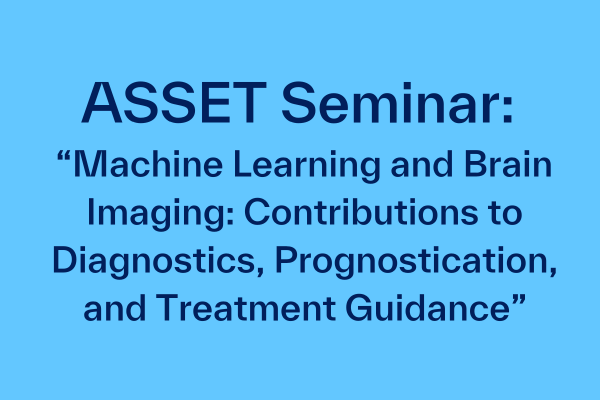 ASSET Seminar:

“Machine Learning and Brain Imaging: Contributions to Diagnostics, Prognostication, and Treatment Guidance”